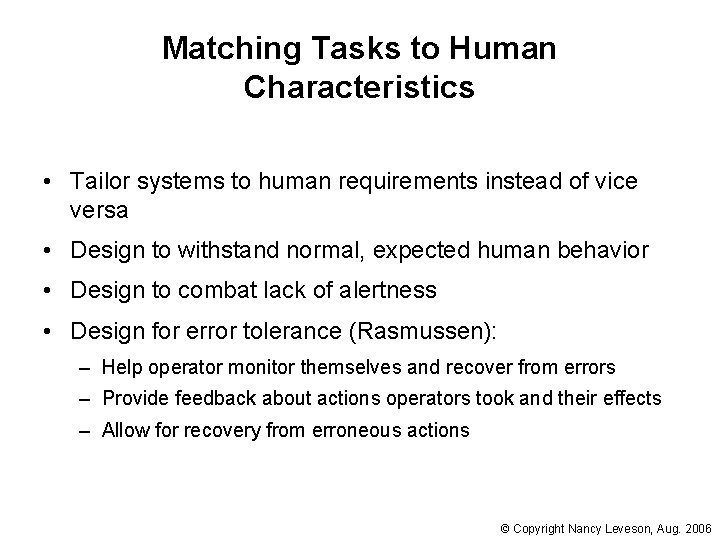 Matching Tasks to Human Characteristics

• Tailor systems to human requirements instead of vice versa

• Design to withstand normal, expected human behavior

• Design to combat lack of alertness

• Design for error tolerance (Rasmussen):

– Help operator monitor themselves and recover from errors

– Provide feedback about actions operators took and their effects

– Allow for recovery from erroneous actions

© Copyright Nancy Leveson, Aug. 2006